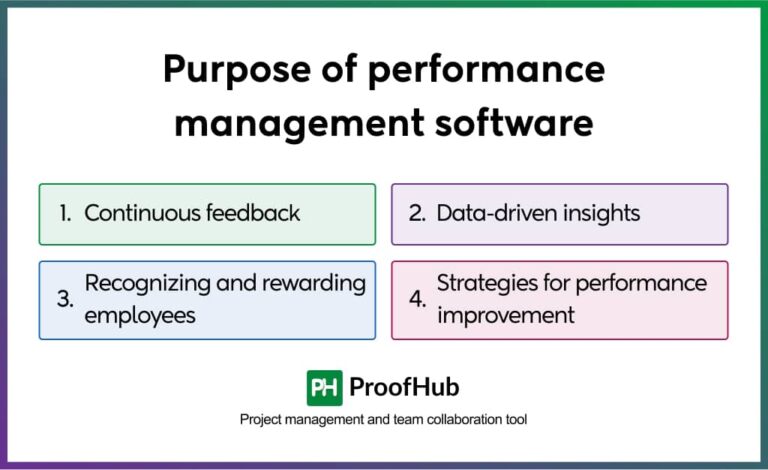 Purpose of performance management software

1. Continuous feedback

2. Data-driven insights

3. Recognizing and rewarding employees

4. Strategies for performance improvement

PH ProofHub

Project management and team collaboration tool